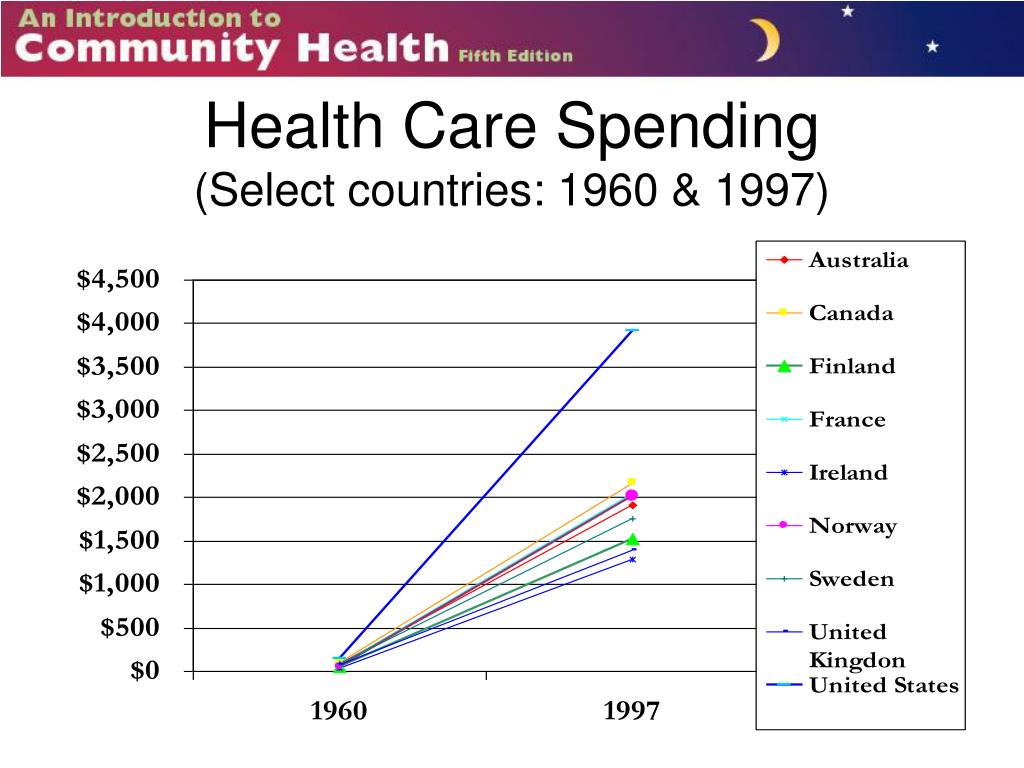 An Introduction to
Community Health Fifth Edition

Health Care Spending
(Select countries: 1960 & 1997)

$4,500
$4,000
$3,500
$3,000
$2,500
$2,000
$1,500
$1,000
$500
$0

1960
1997

Australia
Canada
Finland
France
Ireland
Norway
Sweden
United Kingdon
United States